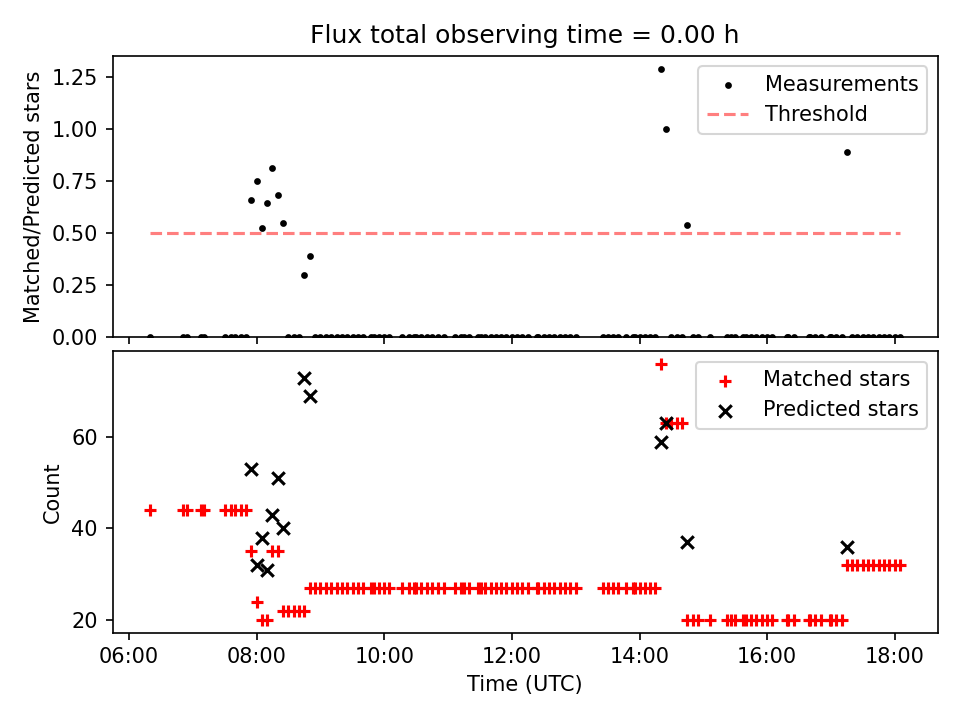 Flux total observing time = 0.00 h

Matched/Predicted stars

1.25
1.00
0.75
0.50
0.25
0.00

Measurements
Threshold

Count

60
40
20

Matched stars
Predicted stars

06:00
08:00
10:00
12:00
14:00
16:00
18:00

Time (UTC)